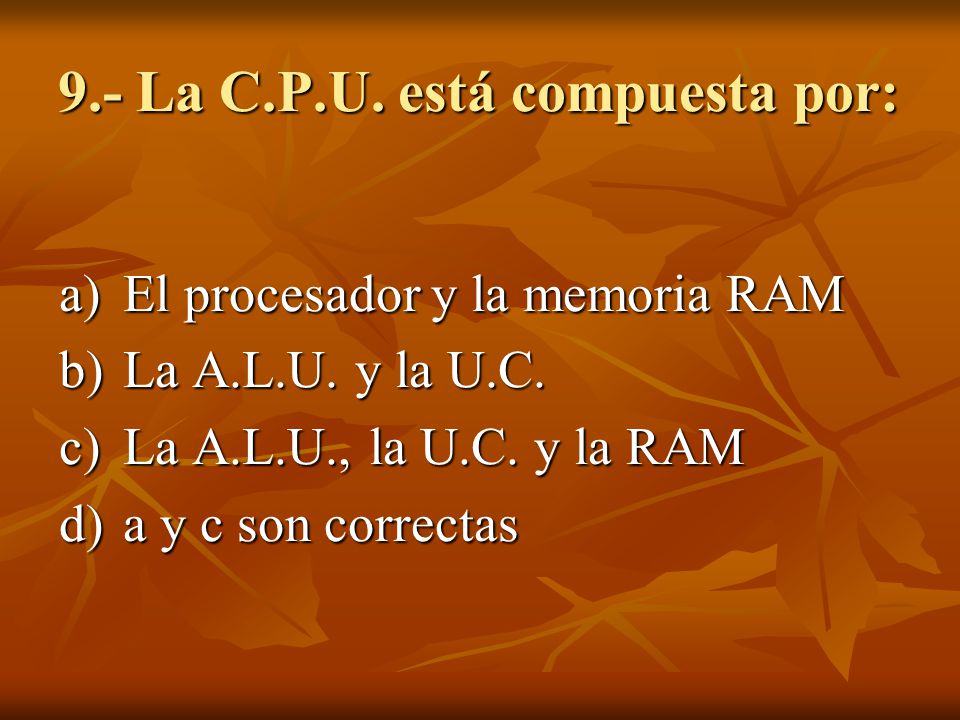 9.- La C.P.U. está compuesta por:

a) El procesador y la memoria RAM
b) La A.L.U. y la U.C.
c) La A.L.U., la U.C. y la RAM
d) a y c son correctas